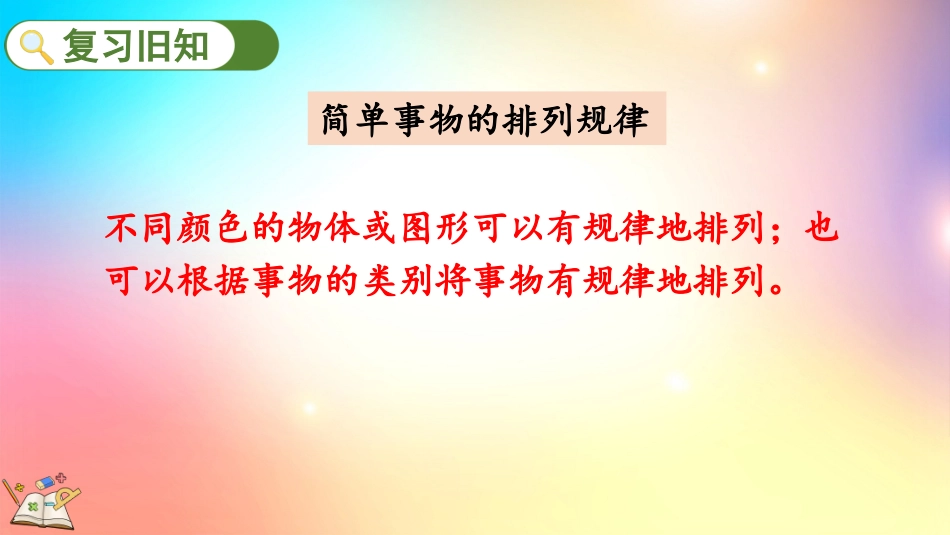 复习旧知

简单事物的排列规律

不同颜色的物体或图形可以有规律地排列；也可以根据事物的类别将事物有规律地排列。